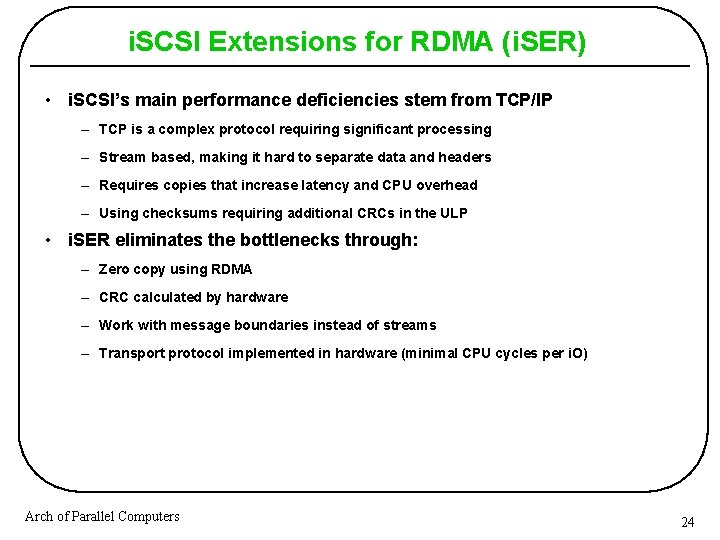 iSCSI Extensions for RDMA (iSER)

• iSCSI's main performance deficiencies stem from TCP/IP
  – TCP is a complex protocol requiring significant processing
  – Stream based, making it hard to separate data and headers
  – Requires copies that increase latency and CPU overhead
  – Using checksums requiring additional CRCs in the ULP
• iSER eliminates the bottlenecks through:
  – Zero copy using RDMA
  – CRC calculated by hardware
  – Work with message boundaries instead of streams
  – Transport protocol implemented in hardware (minimal CPU cycles per iO)

Arch of Parallel Computers

24